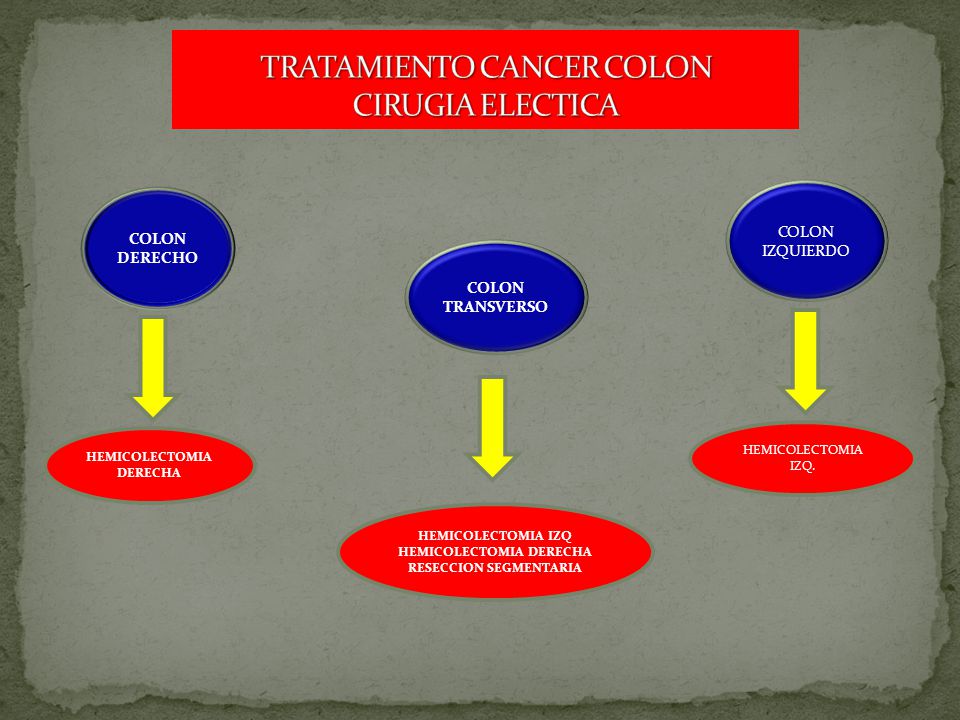 TRATAMIENTO CANCER COLON
CIRUGIA ELECTICA

COLON DERECHO

HEMICOLECTOMIA DERECHA

COLON TRANSVERSO

HEMICOLECTOMIA IZQ
HEMICOLECTOMIA DERECHA
RESECCION SEGMENTARIA

COLON IZQUIERDO

HEMICOLECTOMIA IZQ.